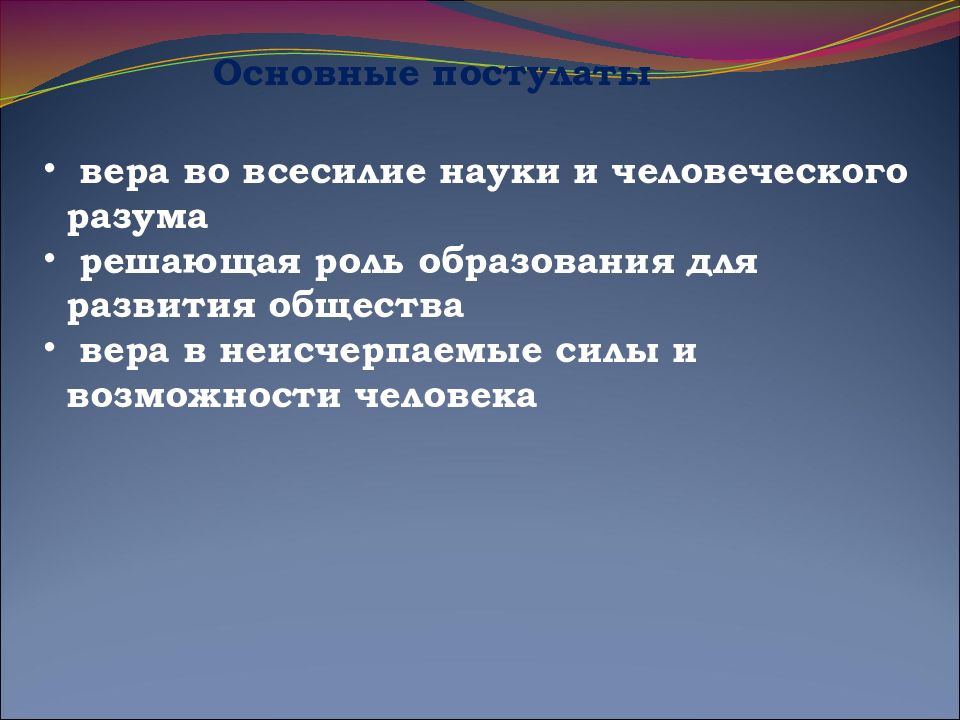 Основные постулаты

• вера во всесилие науки и человеческого разума
• решающая роль образования для развития общества
• вера в неисчерпаемые силы и возможности человека